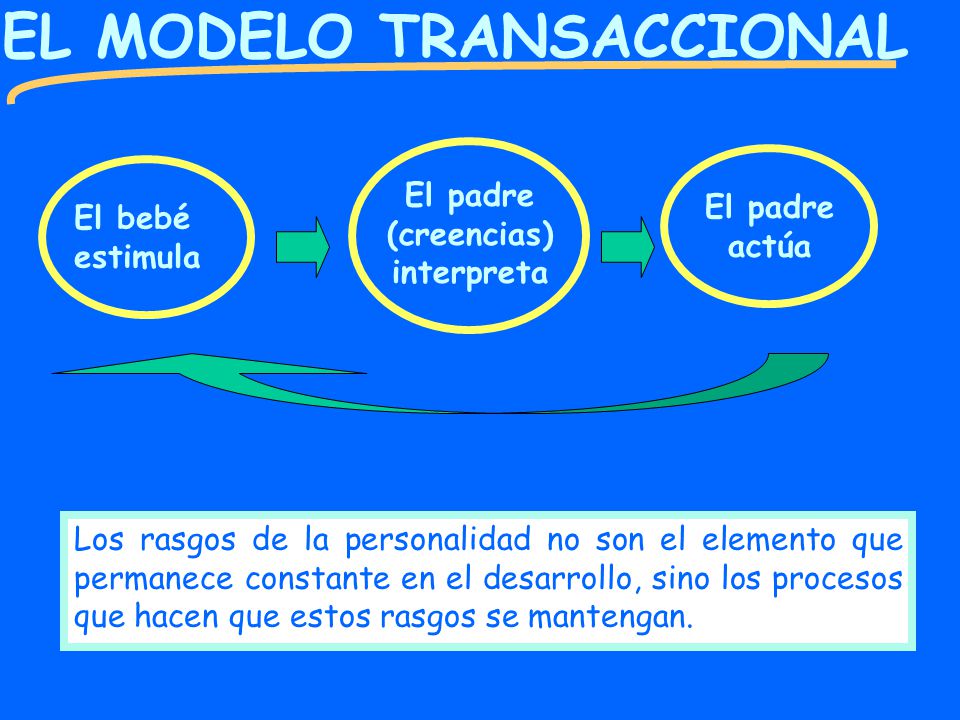 EL MODELO TRANSACCIONAL

El bebé estimula

El padre (creencias) interpreta

El padre actúa

Los rasgos de la personalidad no son el elemento que permanece constante en el desarrollo, sino los procesos que hacen que estos rasgos se mantengan.